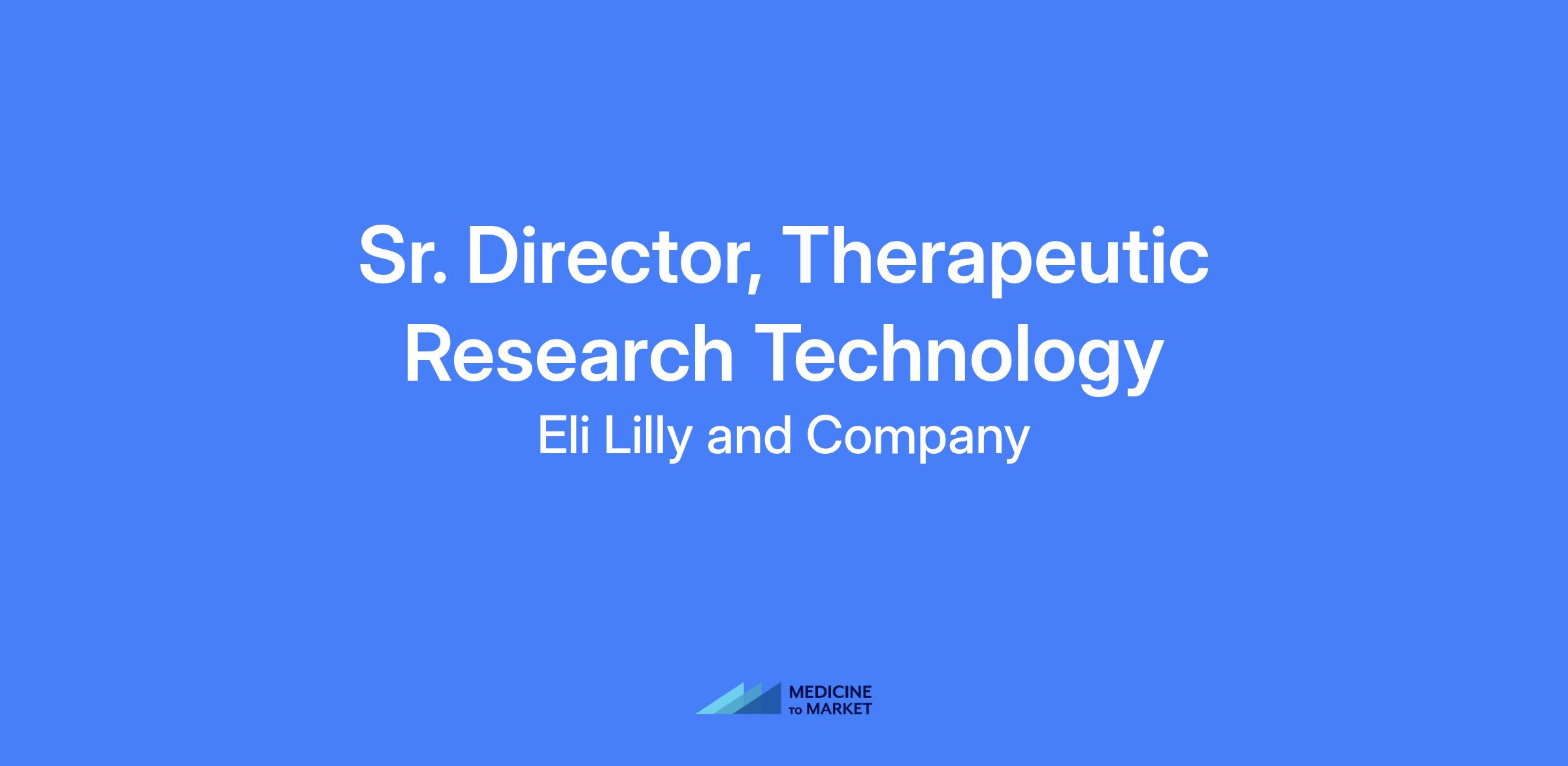 Sr. Director, Therapeutic Research Technology

Eli Lilly and Company

MEDICINE TO MARKET